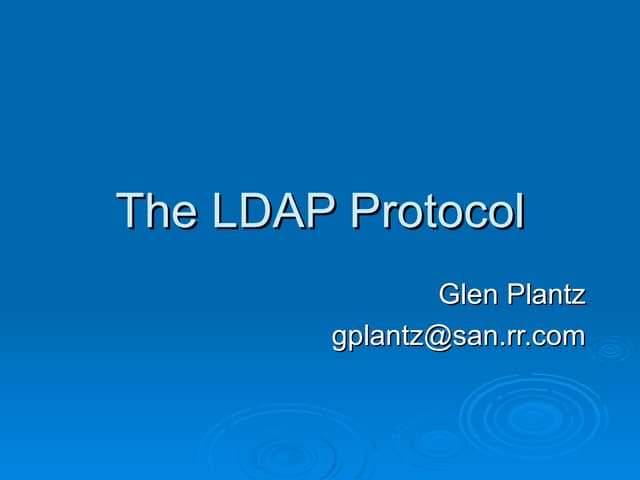 The LDAP Protocol

Glen Plantz
gplantz@san.rr.com